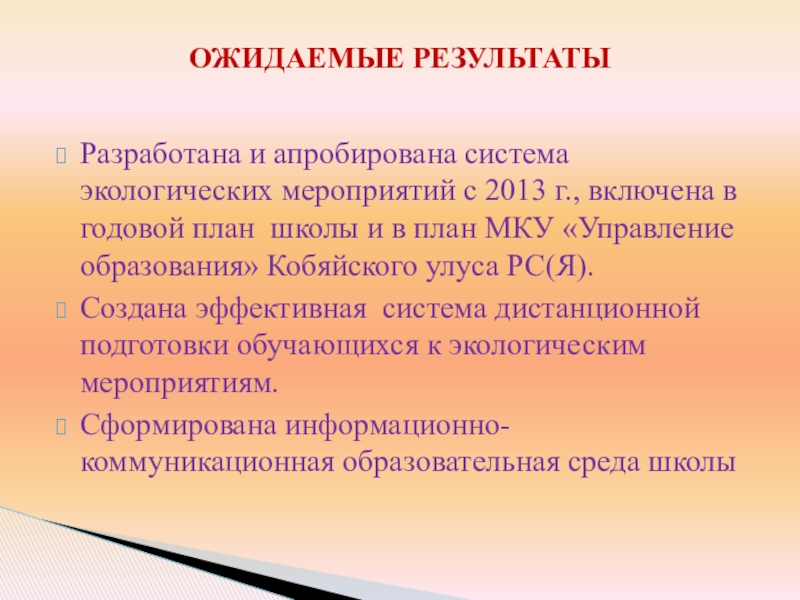 ОЖИДАЕМЫЕ РЕЗУЛЬТАТЫ

Разработана и апробирована система экологических мероприятий с 2013 г., включена в годовой план  школы и в план МКУ «Управление образования» Кобяйского улуса РС(Я).

Создана эффективная  система дистанционной подготовки обучающихся к экологическим мероприятиям.

Сформирована информационно-коммуникационная образовательная среда школы